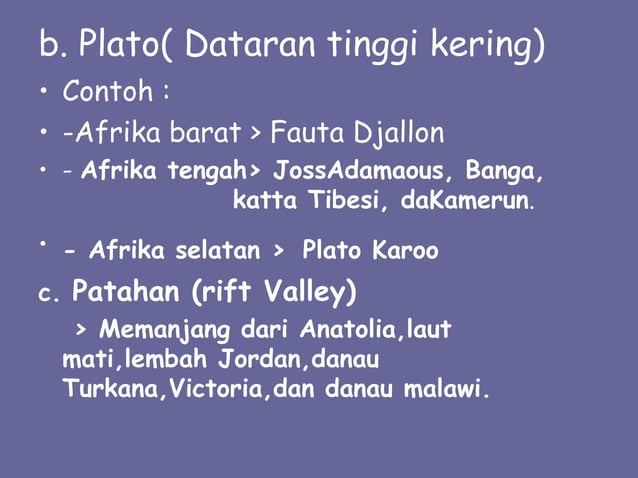 b. Plato( Dataran tinggi kering)

• Contoh :

• -Afrika barat > Fauta Djallon

• - Afrika tengah> JossAdamaous, Banga, katta Tibesi, daKamerun.

• - Afrika selatan > Plato Karoo

c. Patahan (rift Valley)

> Memanjang dari Anatolia,laut mati,lembah Jordan,danau Turkana,Victoria,dan danau malawi.